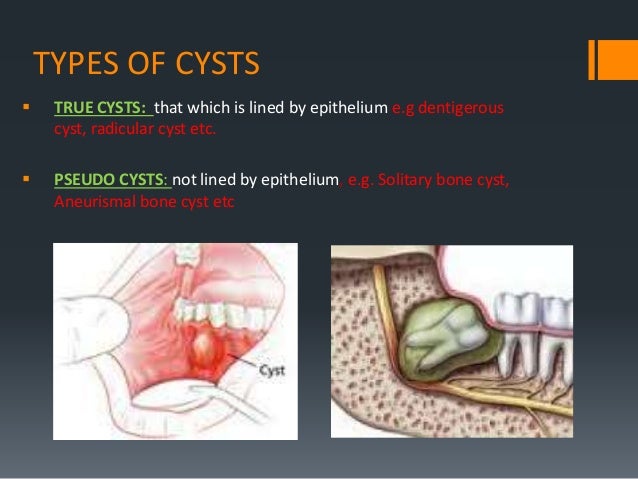 TYPES OF CYSTS

▪ TRUE CYSTS: that which is lined by epithelium e.g dentigerous cyst, radicular cyst etc.

▪ PSEUDO CYSTS: not lined by epithelium, e.g. Solitary bone cyst, Aneurismal bone cyst etc

Cyst